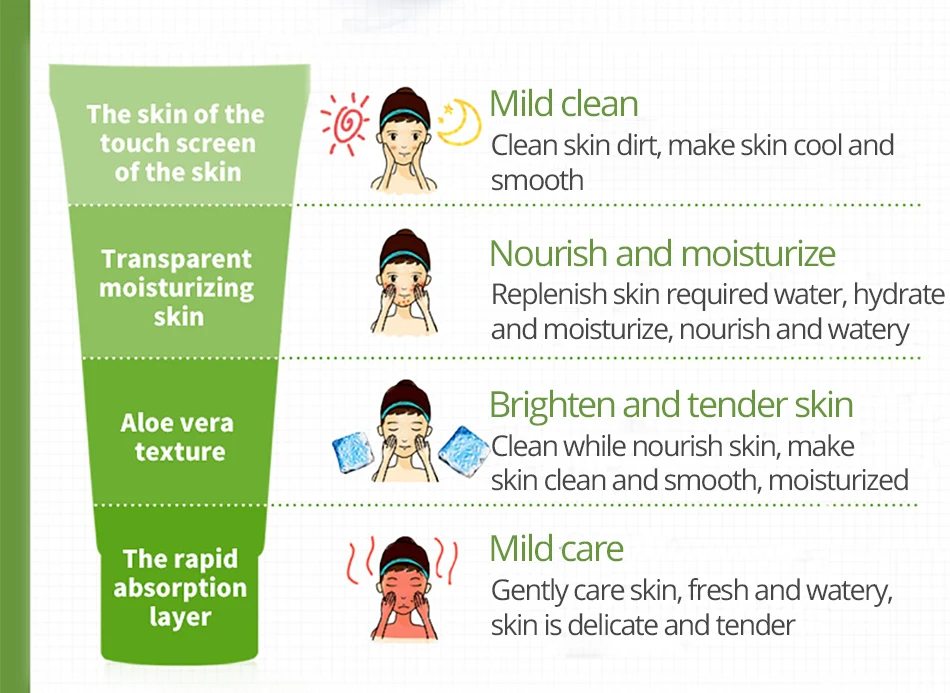 The skin of the touch screen of the skin

Mild clean
Clean skin dirt, make skin cool and smooth

Transparent moisturizing skin

Nourish and moisturize
Replenish skin required water, hydrate and moisturize, nourish and watery

Aloe vera texture

Brighten and tender skin
Clean while nourish skin, make skin clean and smooth, moisturized

The rapid absorption layer

Mild care
Gently care skin, fresh and watery, skin is delicate and tender